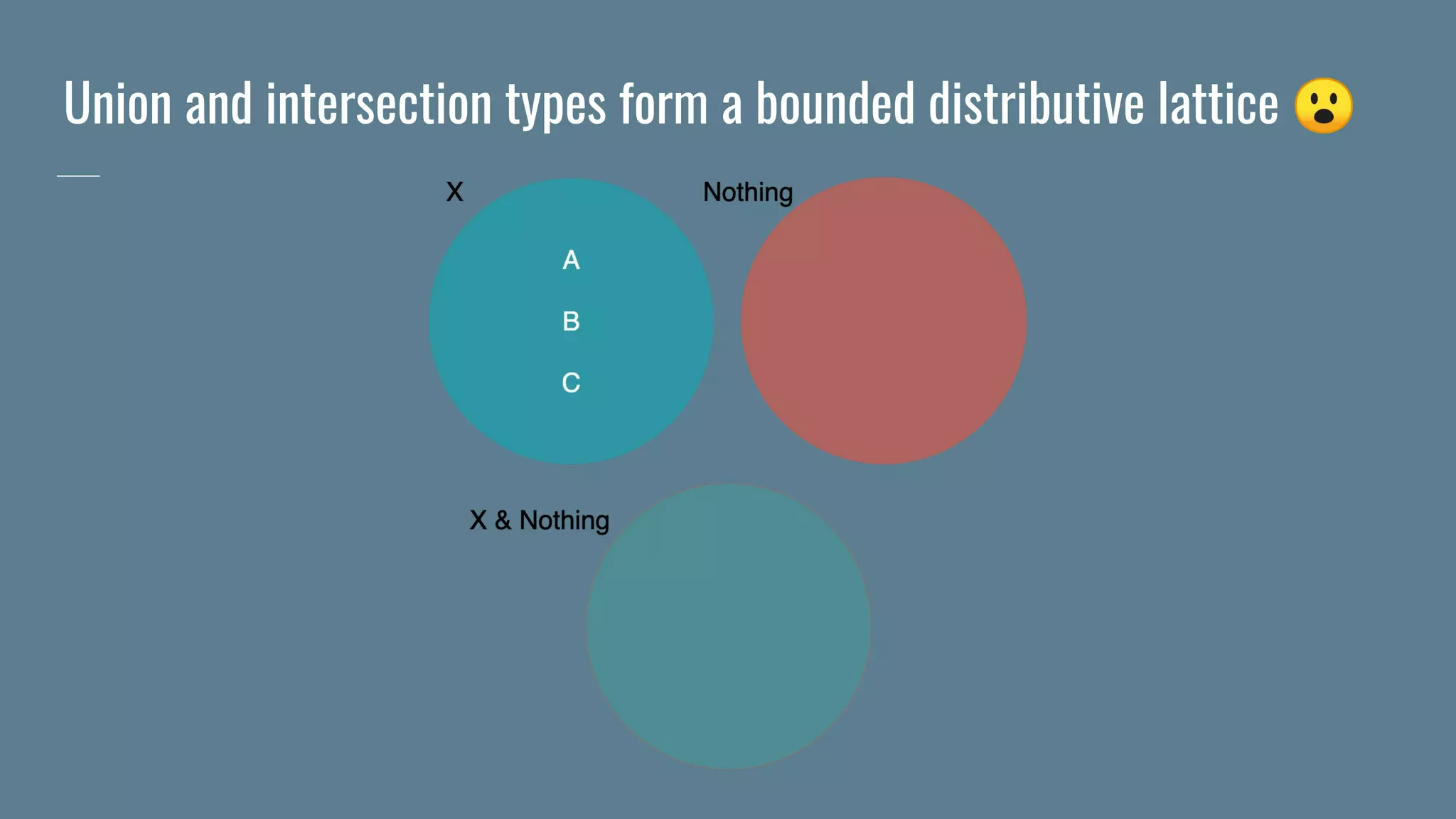 Union and intersection types form a bounded distributive lattice 😮

X

A

B

C

Nothing

X & Nothing